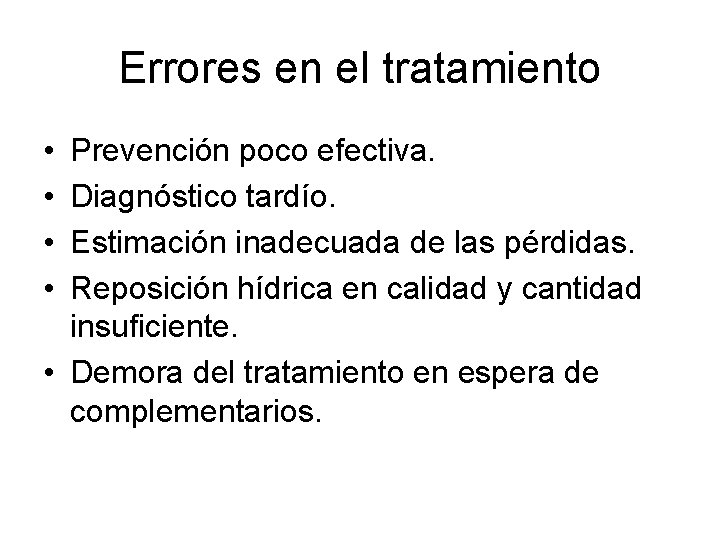 Errores en el tratamiento

• Prevención poco efectiva.
• Diagnóstico tardío.
• Estimación inadecuada de las pérdidas.
• Reposición hídrica en calidad y cantidad insuficiente.
• Demora del tratamiento en espera de complementarios.